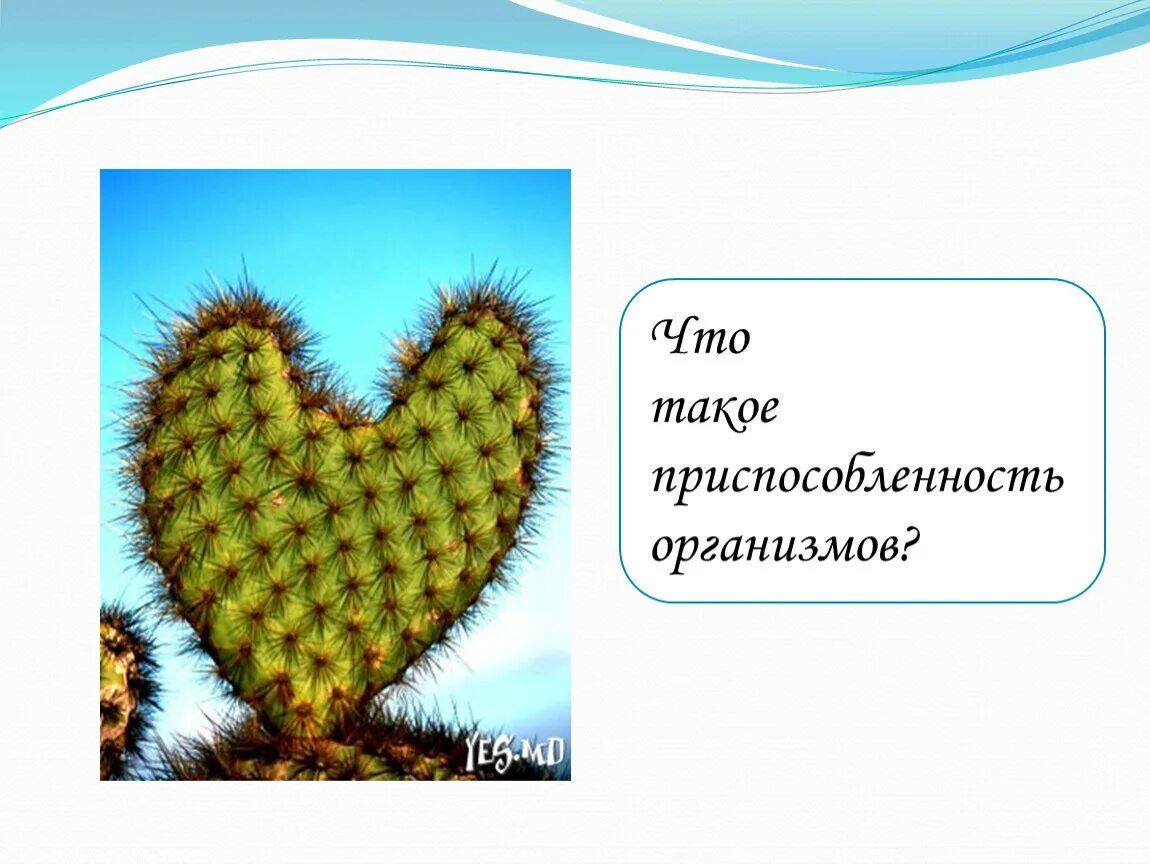 YES.MD

Что
такое
приспособленность
организмов?